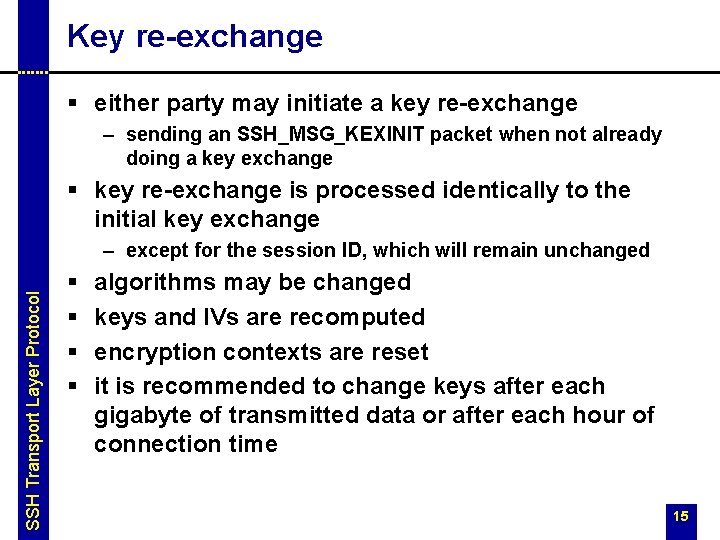 Key re-exchange

▪ either party may initiate a key re-exchange
– sending an SSH_MSG_KEXINIT packet when not already doing a key exchange

▪ key re-exchange is processed identically to the initial key exchange
– except for the session ID, which will remain unchanged

▪ algorithms may be changed

▪ keys and IVs are recomputed

▪ encryption contexts are reset

▪ it is recommended to change keys after each gigabyte of transmitted data or after each hour of connection time

SSH Transport Layer Protocol

15